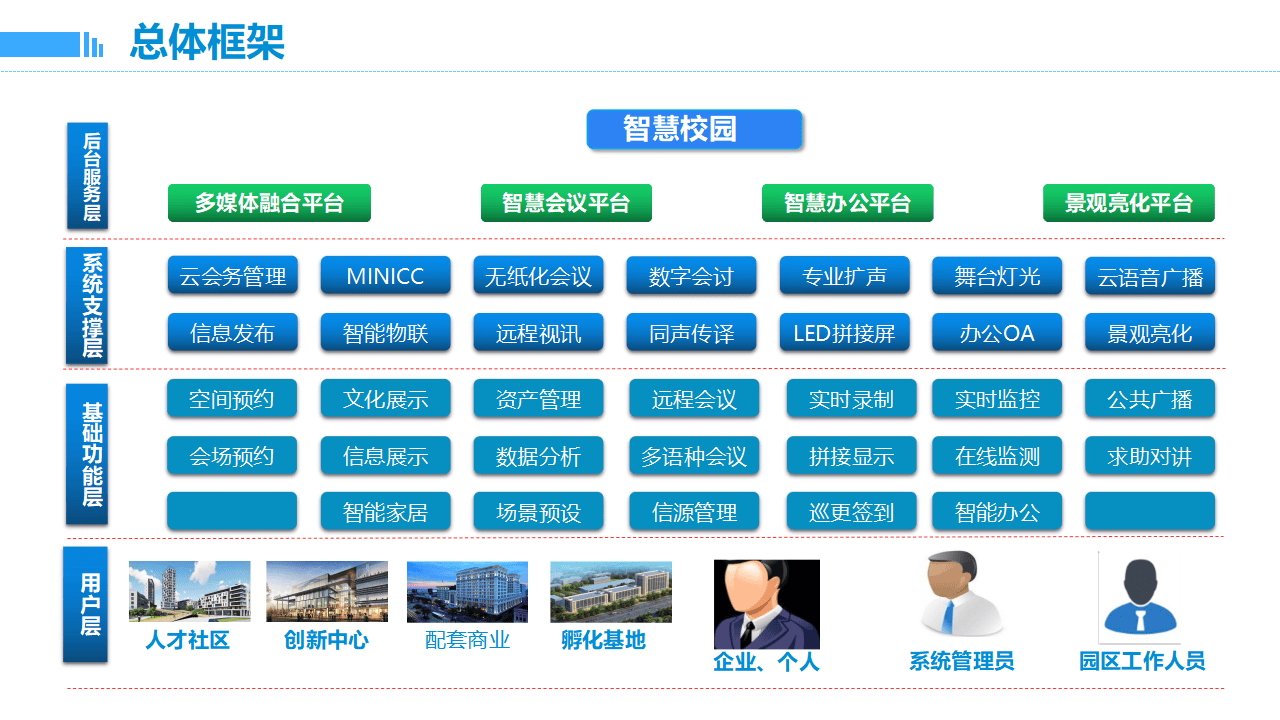 总体框架

后台服务层

智慧校园

多媒体融合平台　智慧会议平台　智慧办公平台　景观亮化平台

系统支撑层

云会务管理　MINICC　无纸化会议　数字会讨　专业扩声　舞台灯光　云语音广播

信息发布　智能物联　远程视讯　同声传译　LED拼接屏　办公OA　景观亮化

基础功能层

空间预约　文化展示　资产管理　远程会议　实时录制　实时监控　公共广播

会场预约　信息展示　数据分析　多语种会议　拼接显示　在线监测　求助对讲

智能家居　场景预设　信源管理　巡更签到　智能办公

用户层

人才社区　创新中心　配套商业　孵化基地　企业、个人　系统管理员　园区工作人员